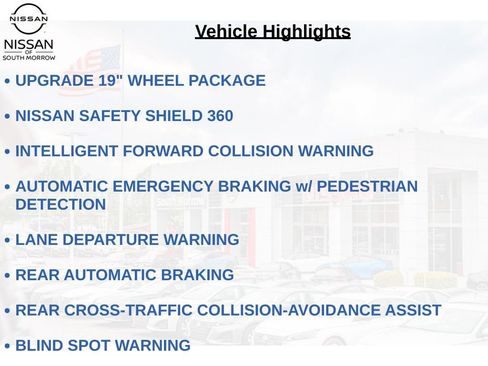 NISSAN

NISSAN OF SOUTH MORROW

Vehicle Highlights

• UPGRADE 19" WHEEL PACKAGE

• NISSAN SAFETY SHIELD 360

• INTELLIGENT FORWARD COLLISION WARNING

• AUTOMATIC EMERGENCY BRAKING w/ PEDESTRIAN DETECTION

• LANE DEPARTURE WARNING

• REAR AUTOMATIC BRAKING

• REAR CROSS-TRAFFIC COLLISION-AVOIDANCE ASSIST

• BLIND SPOT WARNING